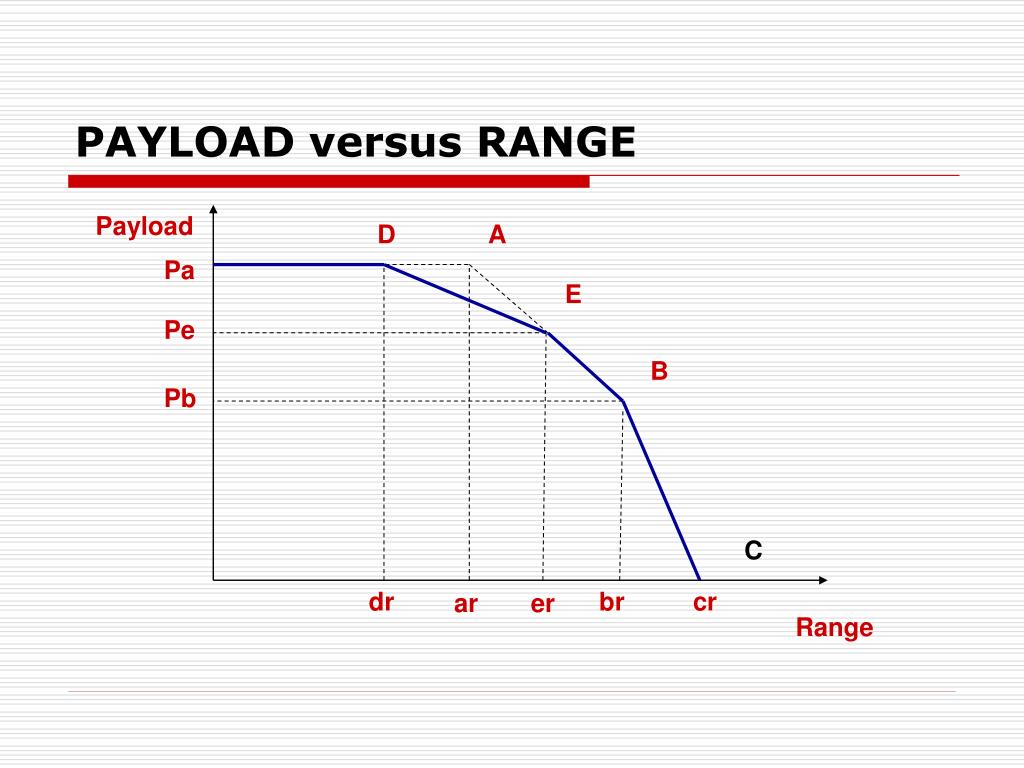 PAYLOAD versus RANGE

Payload
Pa
Pe
Pb
D
A
E
B
C
dr
ar
er
br
cr
Range